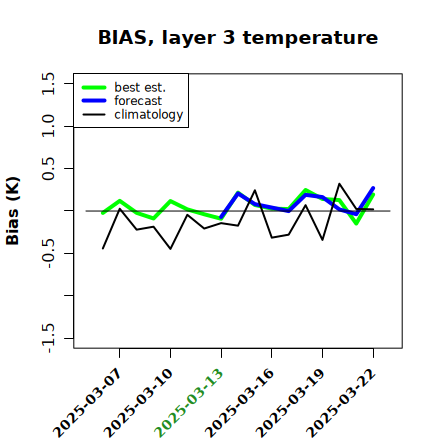 BIAS, layer 3 temperature

best est.
forecast
climatology

Bias (K)

1.5
1.0
0.5
-0.5
-1.5

2025-03-07
2025-03-10
2025-03-13
2025-03-16
2025-03-19
2025-03-22